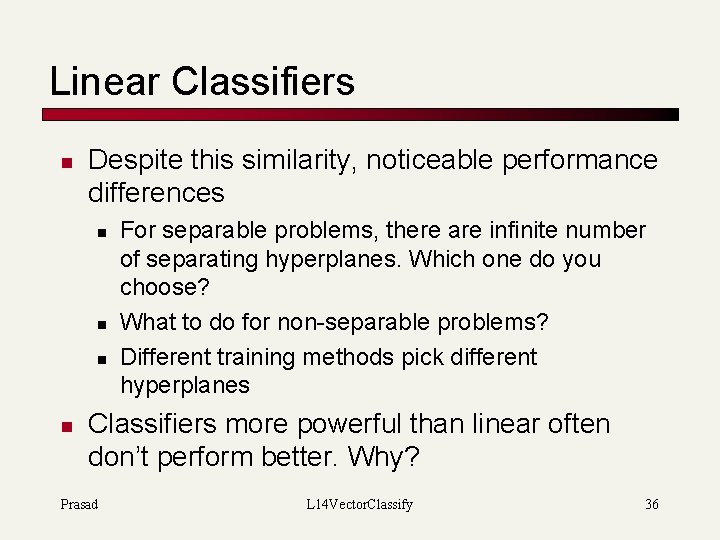 Linear Classifiers

- Despite this similarity, noticeable performance differences
  - For separable problems, there are infinite number of separating hyperplanes. Which one do you choose?
  - What to do for non-separable problems?
  - Different training methods pick different hyperplanes
- Classifiers more powerful than linear often don't perform better. Why?

Prasad L14VectorClassify 36